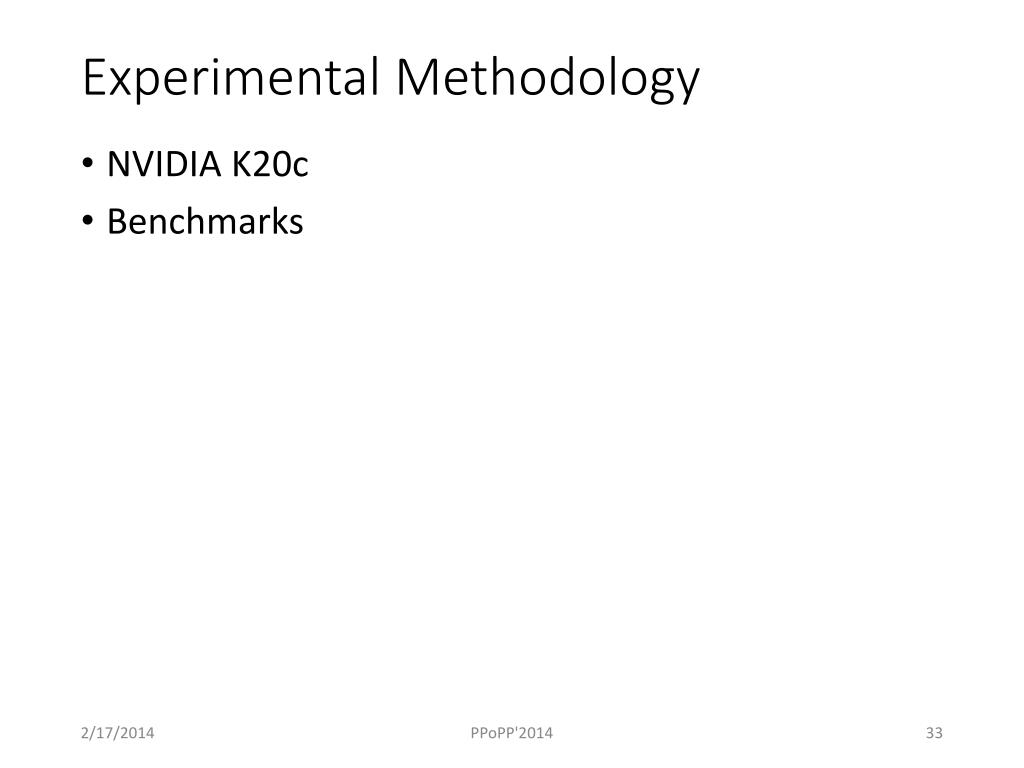 Experimental Methodology

• NVIDIA K20c
• Benchmarks

2/17/2014 PPoPP'2014 33